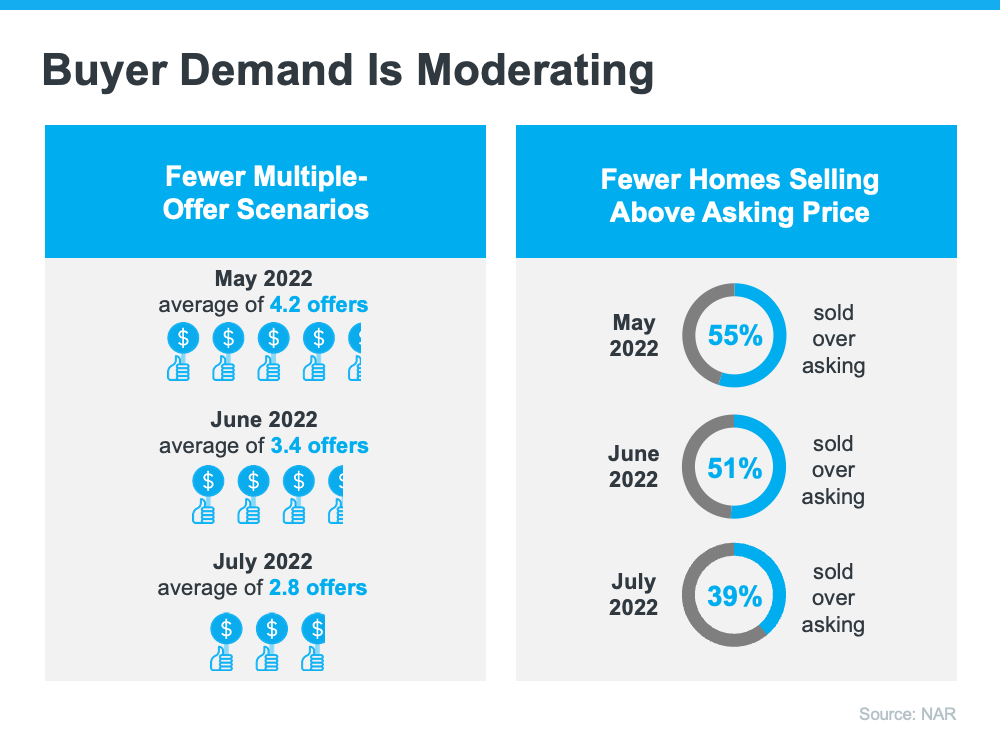 Buyer Demand Is Moderating

Fewer Multiple-Offer Scenarios

May 2022
average of 4.2 offers

$ $ $ $ $

June 2022
average of 3.4 offers

$ $ $ $

July 2022
average of 2.8 offers

$ $ $

Fewer Homes Selling Above Asking Price

May 2022 55% sold over asking

June 2022 51% sold over asking

July 2022 39% sold over asking

Source: NAR